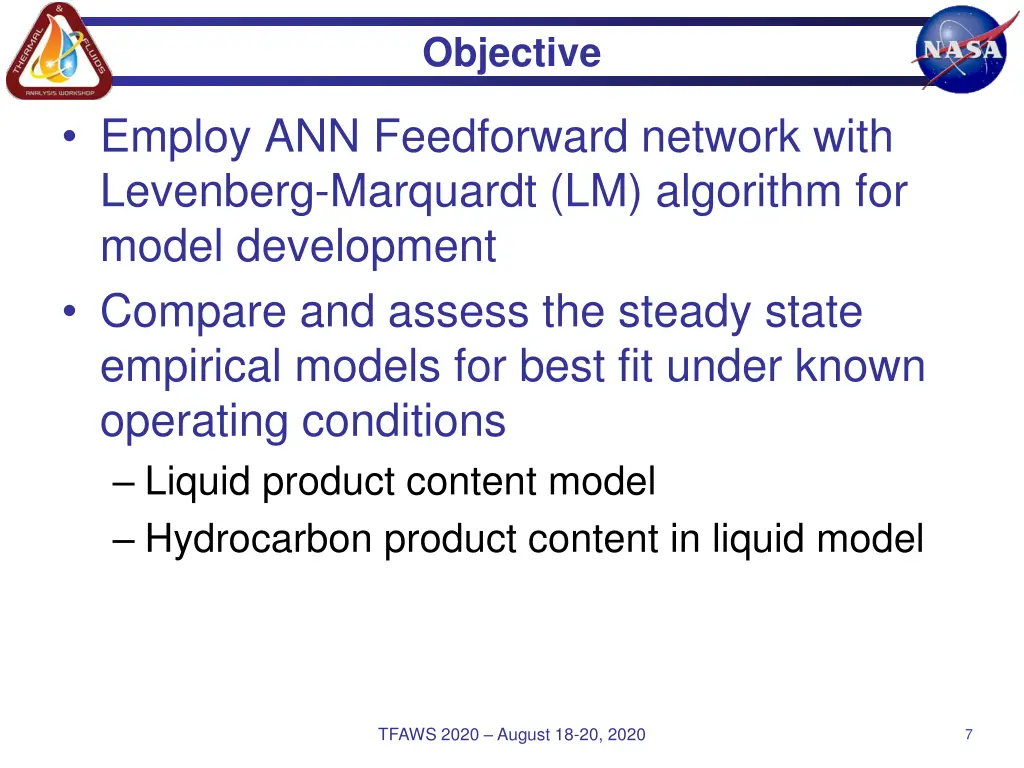 THERMAL & FLUIDS ANALYSIS WORKSHOP

Objective

NASA

• Employ ANN Feedforward network with Levenberg-Marquardt (LM) algorithm for model development
• Compare and assess the steady state empirical models for best fit under known operating conditions
– Liquid product content model
– Hydrocarbon product content in liquid model

TFAWS 2020 – August 18-20, 2020

7